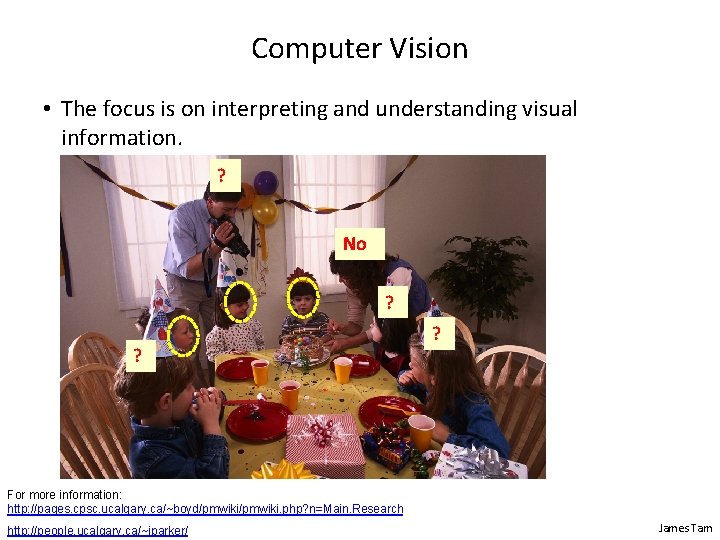 Computer Vision

• The focus is on interpreting and understanding visual information.

?

No

?

?

?

For more information:
http://pages.cpsc.ucalgary.ca/~boyd/pmwiki/pmwiki.php?n=Main.Research
http://people.ucalgary.ca/~jparker/

James Tam